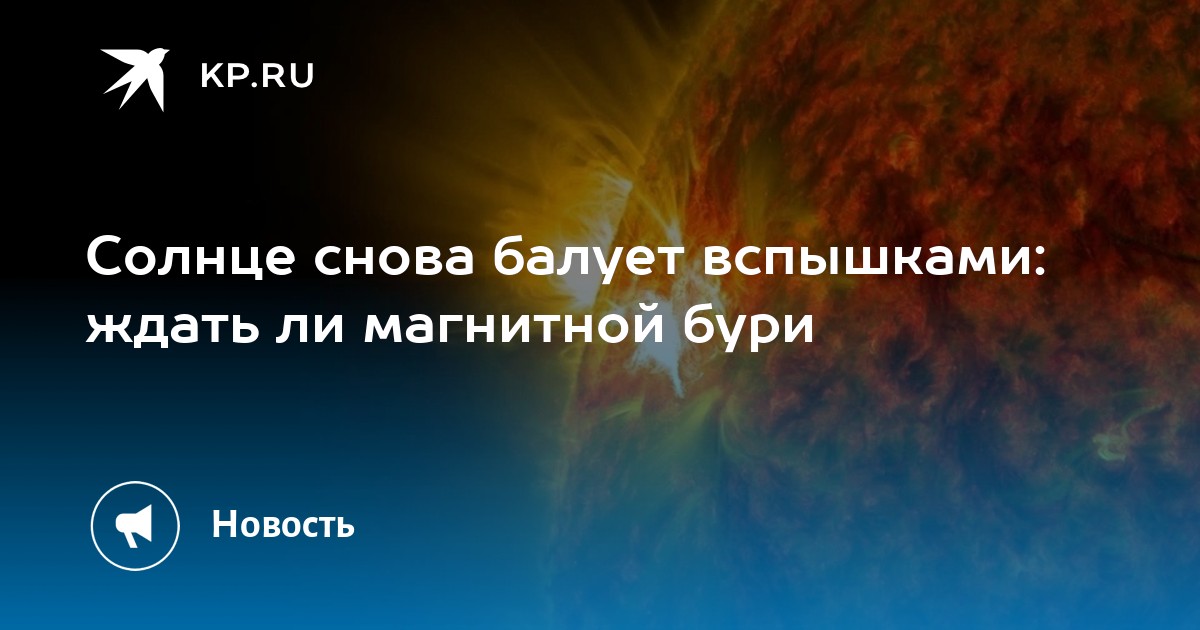 KP.RU

Солнце снова балует вспышками: ждать ли магнитной бури

Новость